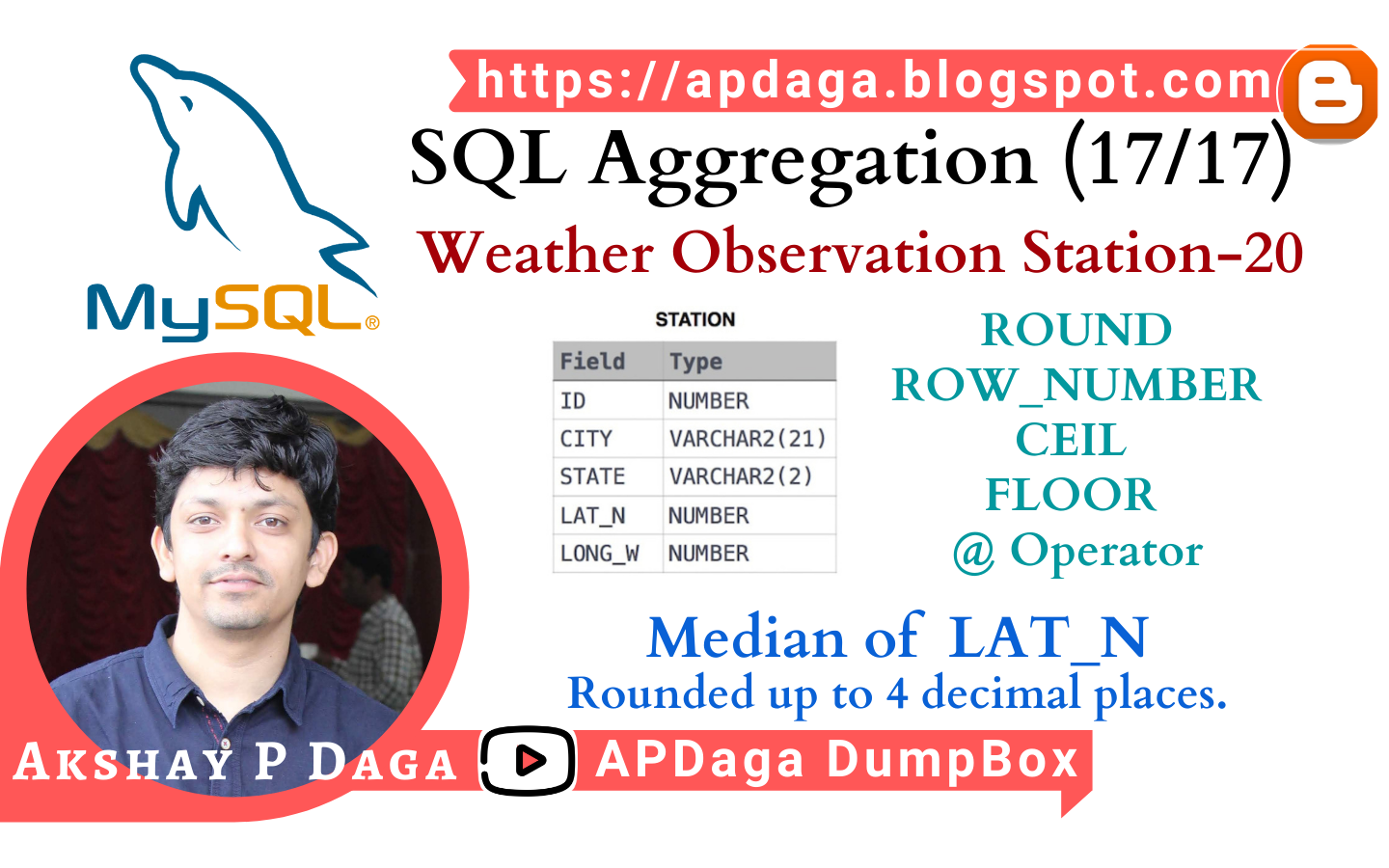 MySQL®

https://apdaga.blogspot.com

SQL Aggregation (17/17)

Weather Observation Station-20

STATION

| Field | Type |
|---|---|
| ID | NUMBER |
| CITY | VARCHAR2(21) |
| STATE | VARCHAR2(2) |
| LAT_N | NUMBER |
| LONG_W | NUMBER |

ROUND
ROW_NUMBER
CEIL
FLOOR
@ Operator

Median of LAT_N
Rounded up to 4 decimal places.

AKSHAY P DAGA

APDaga DumpBox